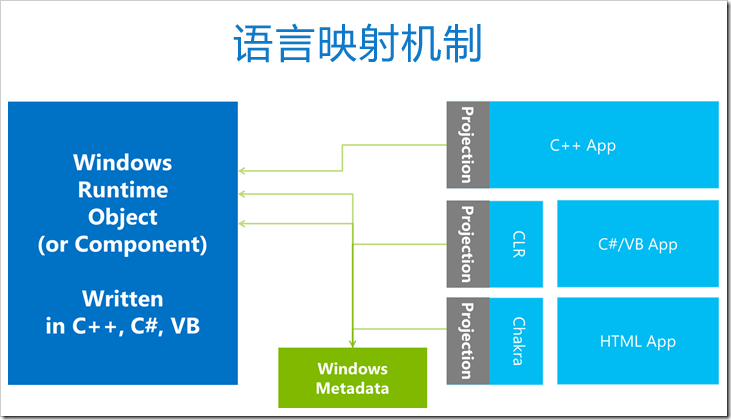 语言映射机制

Windows Runtime Object (or Component)

Written in C++, C#, VB

Windows Metadata

Projection

C++ App

Projection

CLR

C#/VB App

Projection

Chakra

HTML App